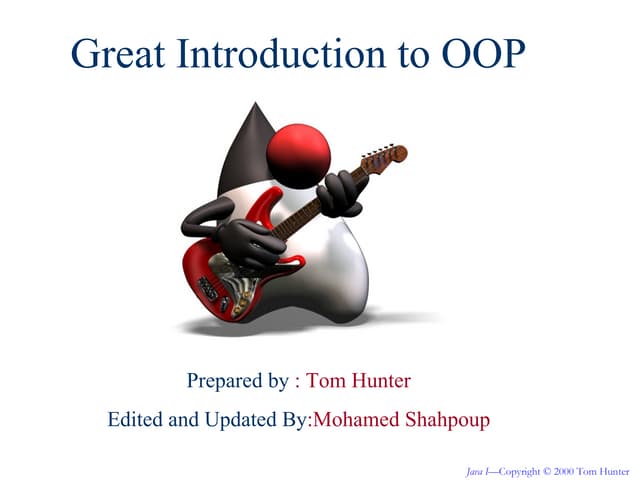 Great Introduction to OOP

Prepared by : Tom Hunter

Edited and Updated By:Mohamed Shahpoup

Java I—Copyright © 2000 Tom Hunter